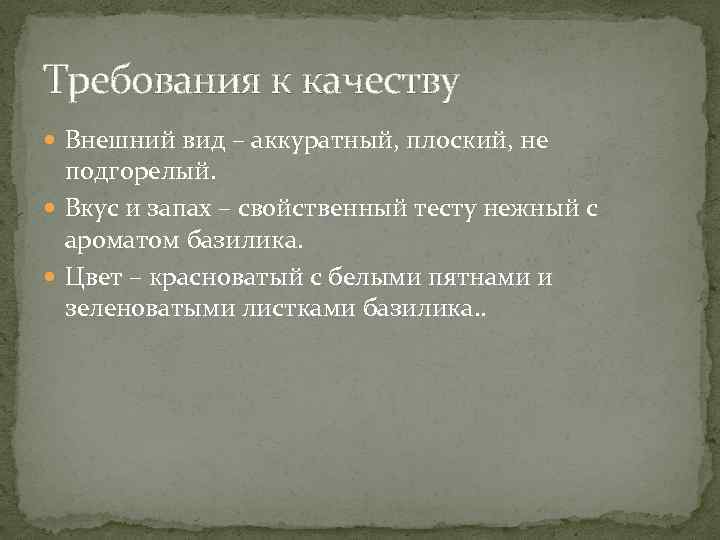 Требования к качеству

Внешний вид – аккуратный, плоский, не подгорелый.

Вкус и запах – свойственный тесту нежный с ароматом базилика.

Цвет – красноватый с белыми пятнами и зеленоватыми листками базилика..